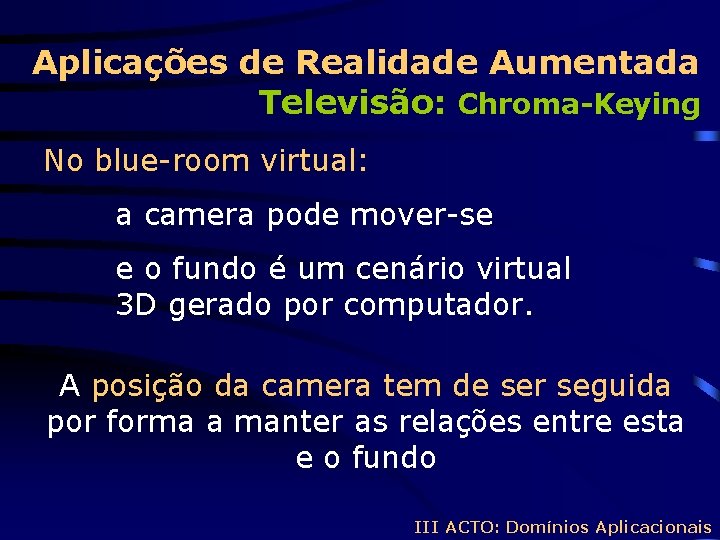 Aplicações de Realidade Aumentada
Televisão: Chroma-Keying

No blue-room virtual:

a camera pode mover-se

e o fundo é um cenário virtual 3D gerado por computador.

A posição da camera tem de ser seguida por forma a manter as relações entre esta e o fundo

III ACTO: Domínios Aplicacionais